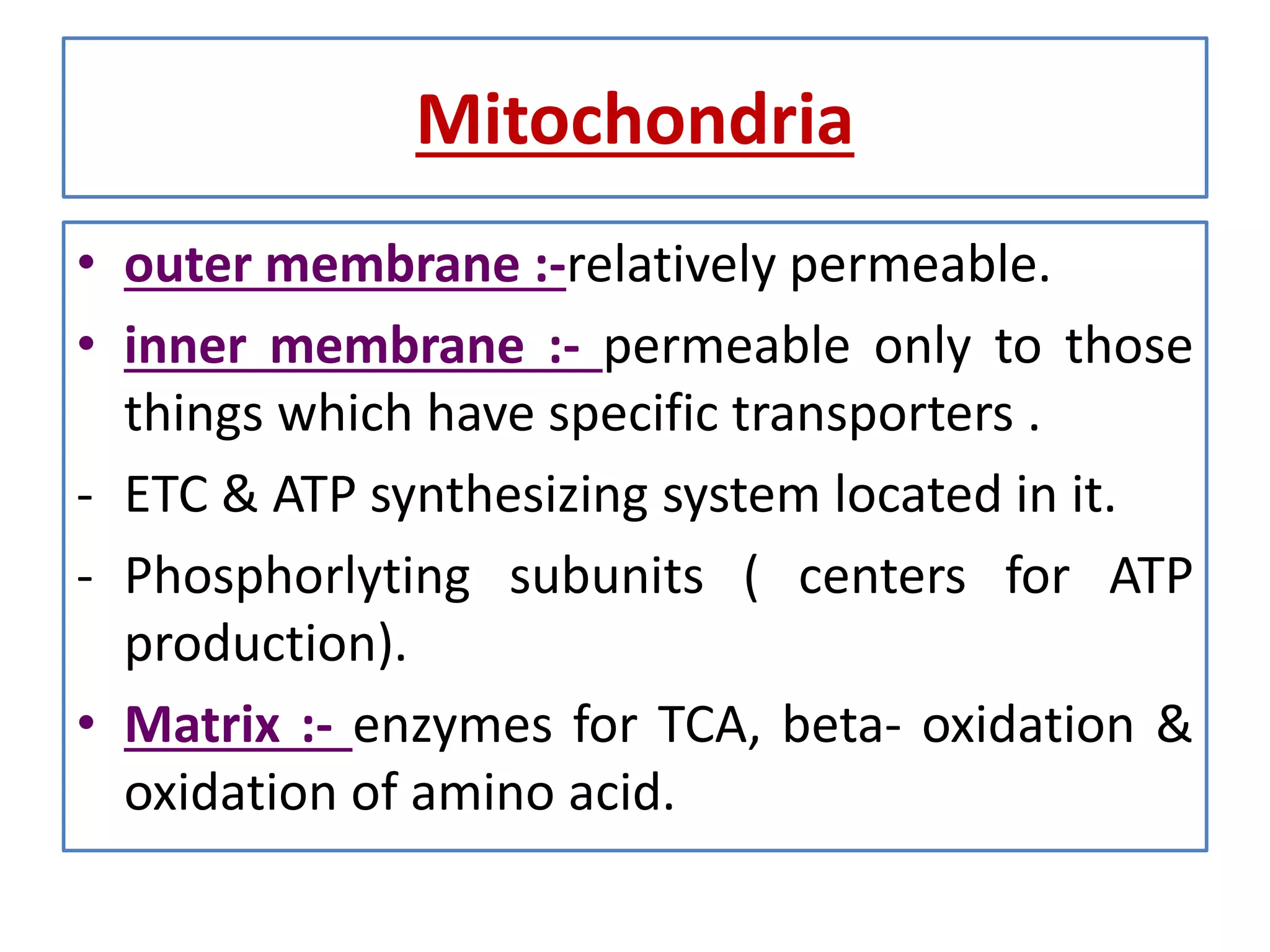 Mitochondria

• outer membrane :-relatively permeable.

• inner membrane :- permeable only to those things which have specific transporters .

- ETC & ATP synthesizing system located in it.

- Phosphorlyting subunits ( centers for ATP production).

• Matrix :- enzymes for TCA, beta- oxidation & oxidation of amino acid.